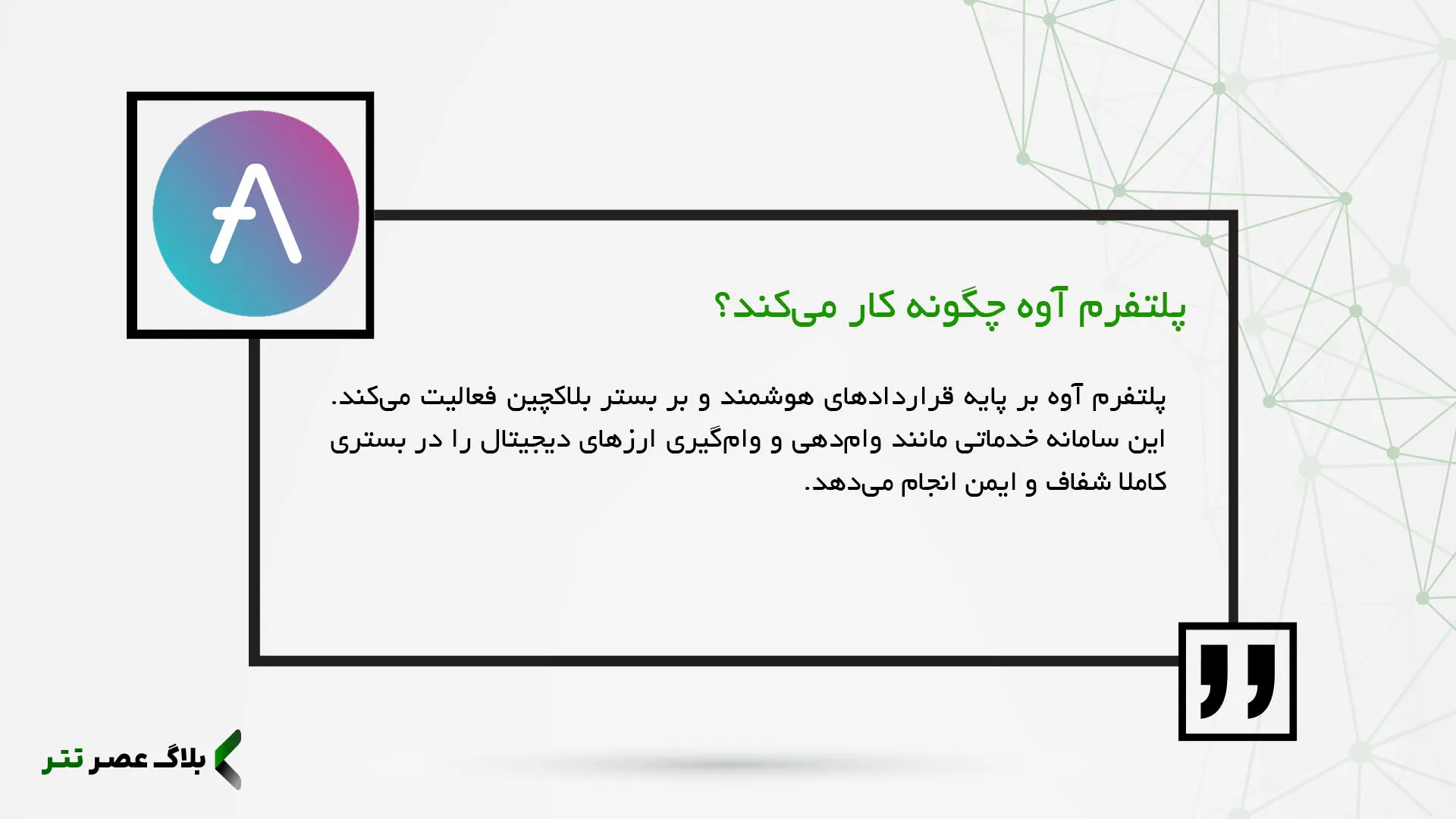 پلتفرم آوه چگونه کار می‌کند؟

پلتفرم آوه بر پایه قراردادهای هوشمند و بر بستر بلاکچین فعالیت می‌کند. این سامانه خدماتی مانند وام‌دهی و وام‌گیری ارزهای دیجیتال را در بستری کاملا شفاف و ایمن انجام می‌دهد.

بلاگ عصر تتر